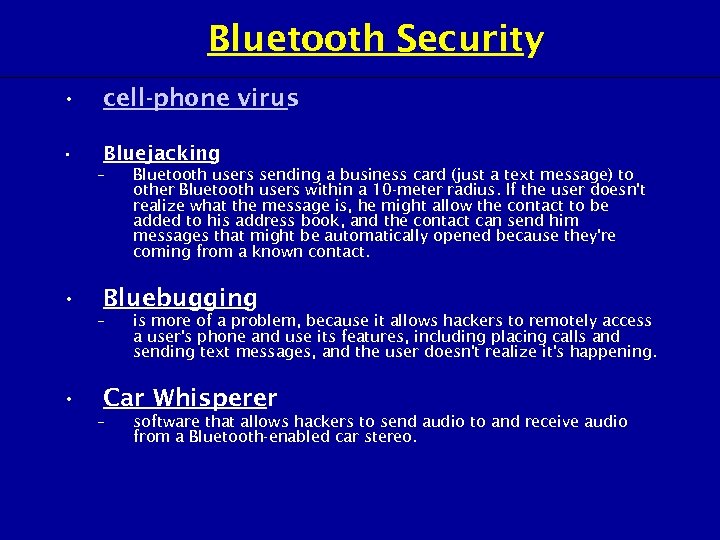 Bluetooth Security

• cell-phone virus

• Bluejacking
– Bluetooth users sending a business card (just a text message) to other Bluetooth users within a 10-meter radius. If the user doesn't realize what the message is, he might allow the contact to be added to his address book, and the contact can send him messages that might be automatically opened because they're coming from a known contact.

• Bluebugging
– is more of a problem, because it allows hackers to remotely access a user's phone and use its features, including placing calls and sending text messages, and the user doesn't realize it's happening.

• Car Whisperer
– software that allows hackers to send audio to and receive audio from a Bluetooth-enabled car stereo.